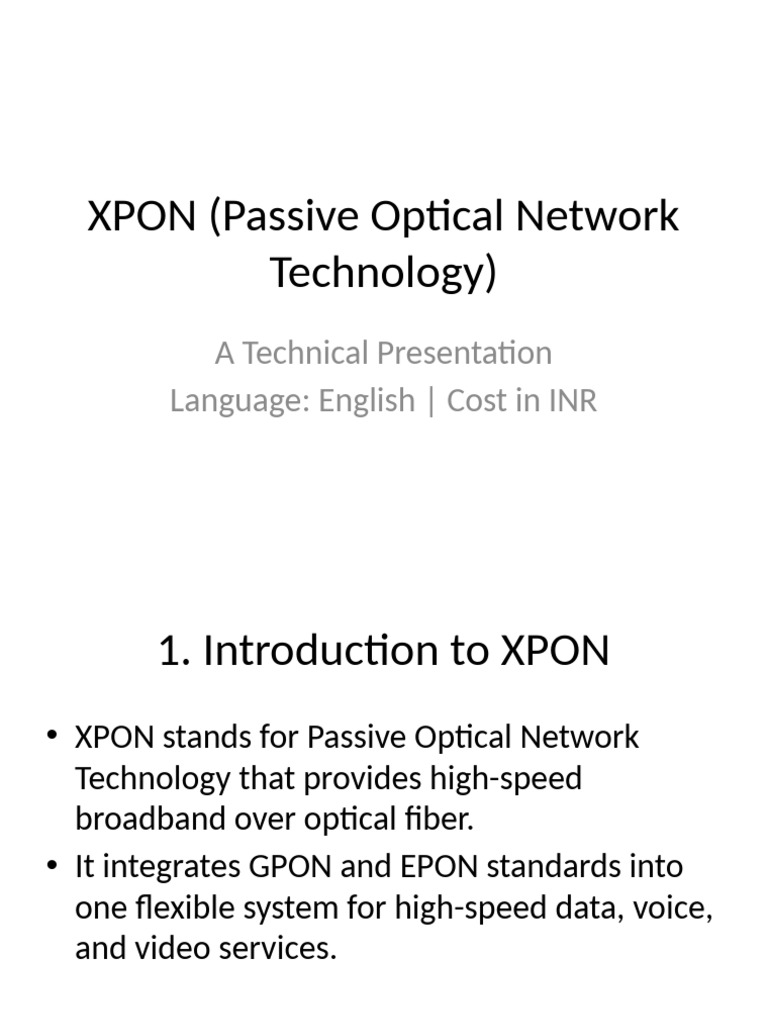 XPON (Passive Optical Network Technology)

A Technical Presentation
Language: English | Cost in INR

1. Introduction to XPON

• XPON stands for Passive Optical Network Technology that provides high-speed broadband over optical fiber.
• It integrates GPON and EPON standards into one flexible system for high-speed data, voice, and video services.